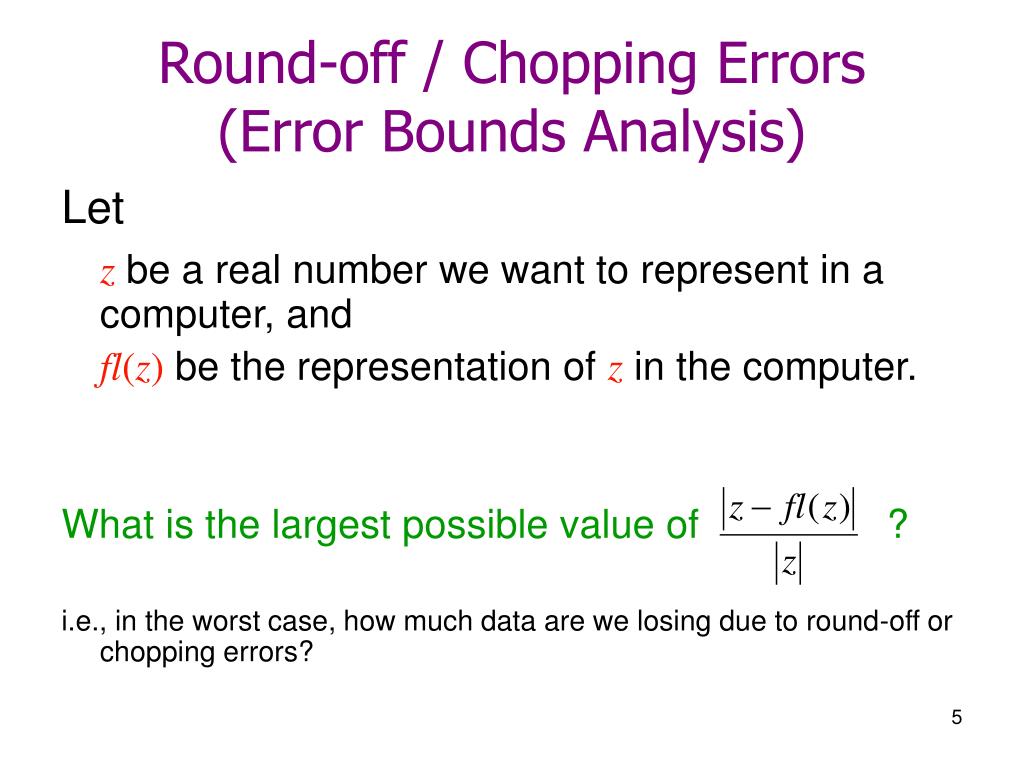 Round-off / Chopping Errors (Error Bounds Analysis)

Let

$z$ be a real number we want to represent in a computer, and

$fl(z)$ be the representation of $z$ in the computer.

What is the largest possible value of $\frac{|z - fl(z)|}{|z|}$ ?

i.e., in the worst case, how much data are we losing due to round-off or chopping errors?

5